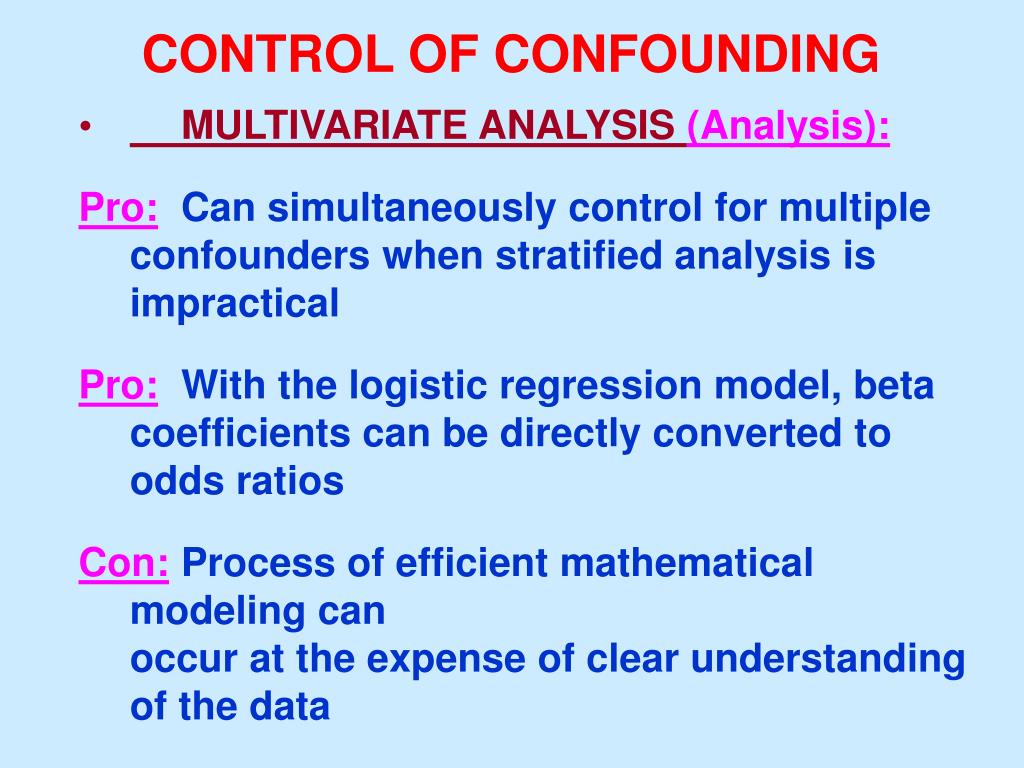 CONTROL OF CONFOUNDING

• MULTIVARIATE ANALYSIS (Analysis):

Pro: Can simultaneously control for multiple confounders when stratified analysis is impractical

Pro: With the logistic regression model, beta coefficients can be directly converted to odds ratios

Con: Process of efficient mathematical modeling can
occur at the expense of clear understanding of the data